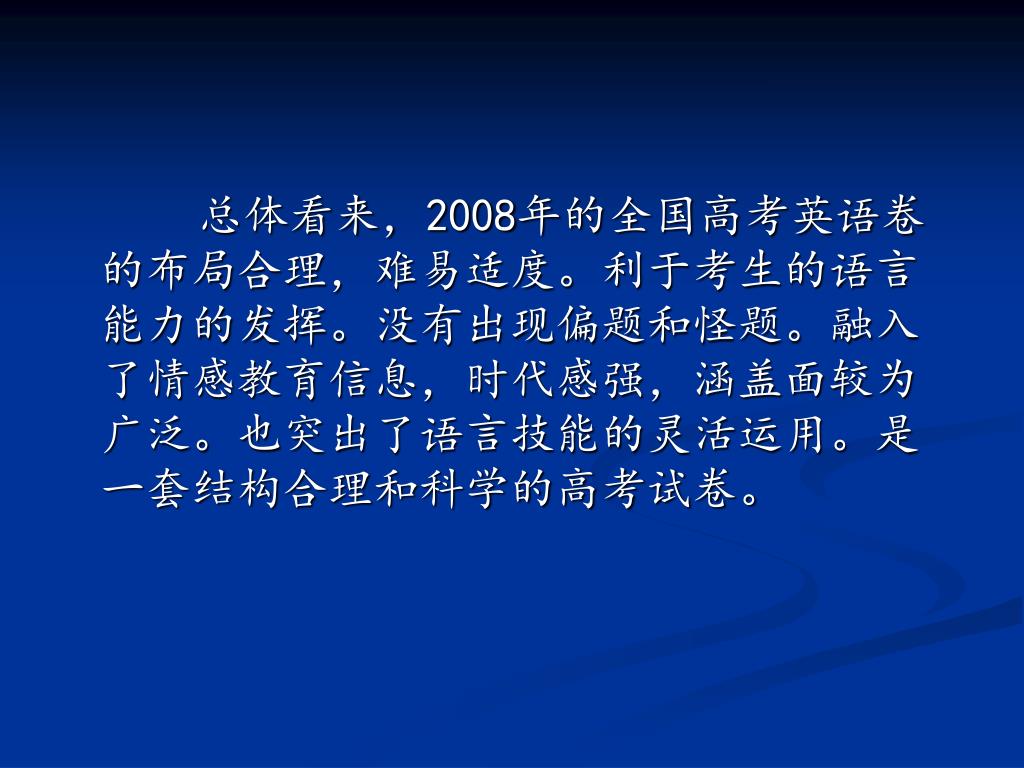 总体看来，2008年的全国高考英语卷的布局合理，难易适度。利于考生的语言能力的发挥。没有出现偏题和怪题。融入了情感教育信息，时代感强，涵盖面较为广泛。也突出了语言技能的灵活运用。是一套结构合理和科学的高考试卷。